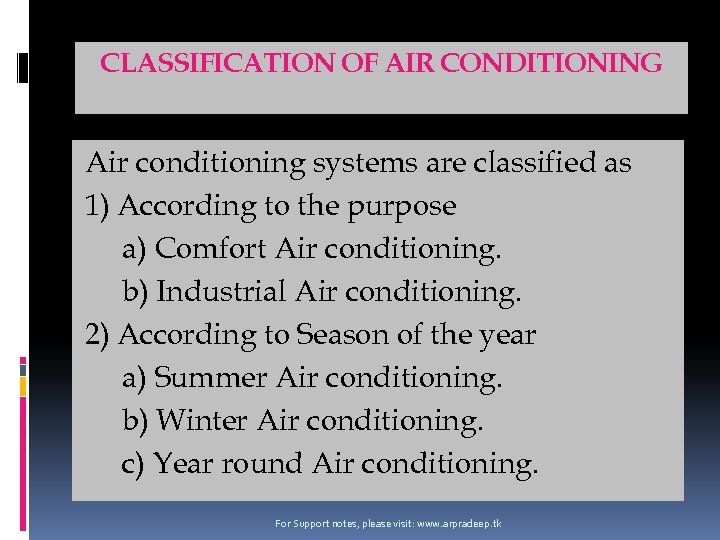 CLASSIFICATION OF AIR CONDITIONING

Air conditioning systems are classified as
1) According to the purpose
a) Comfort Air conditioning.
b) Industrial Air conditioning.
2) According to Season of the year
a) Summer Air conditioning.
b) Winter Air conditioning.
c) Year round Air conditioning.

For Support notes, please visit: www.arpradeep.tk